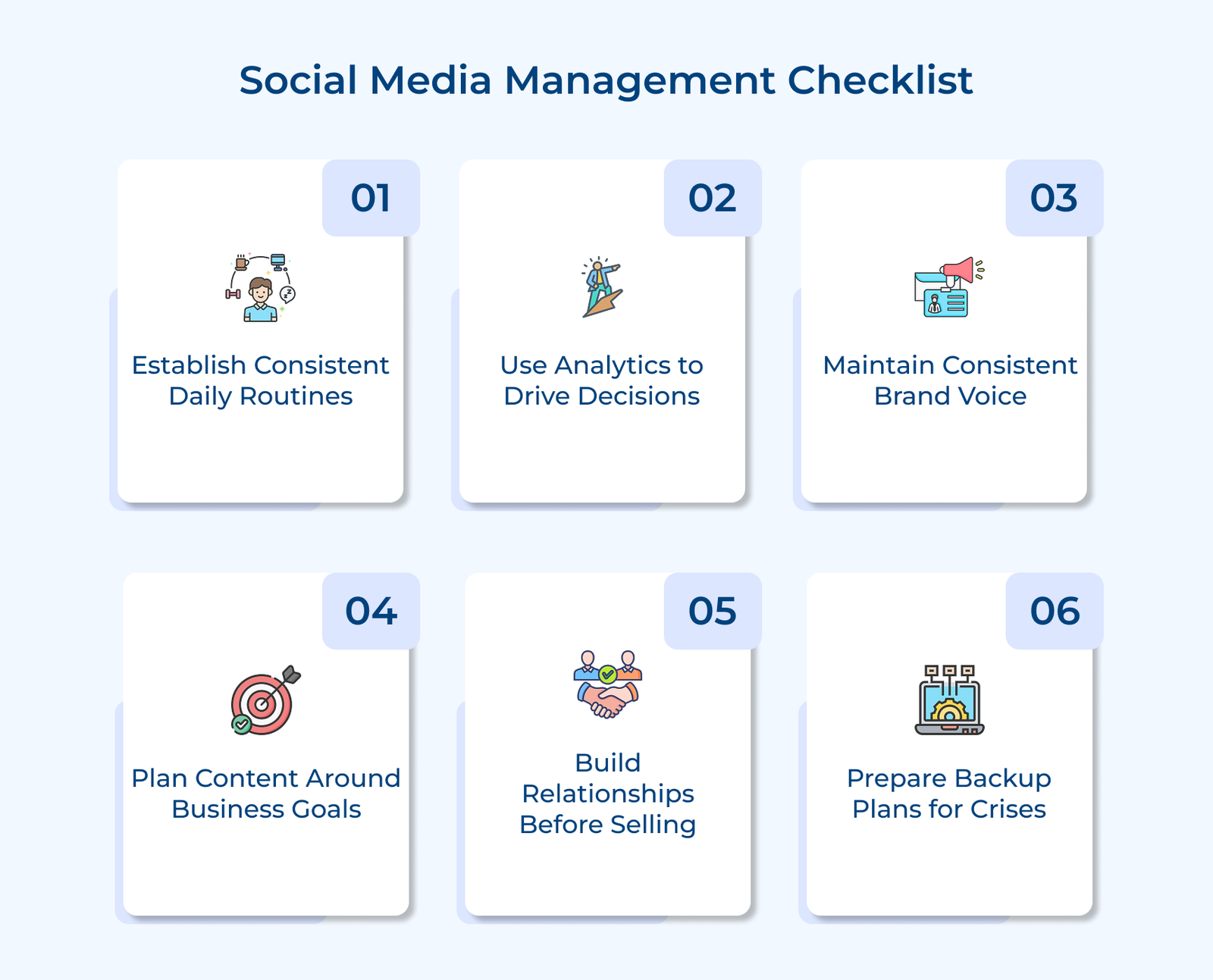 Social Media Management Checklist

01

Establish Consistent Daily Routines

02

Use Analytics to Drive Decisions

03

Maintain Consistent Brand Voice

04

Plan Content Around Business Goals

05

Build Relationships Before Selling

06

Prepare Backup Plans for Crises